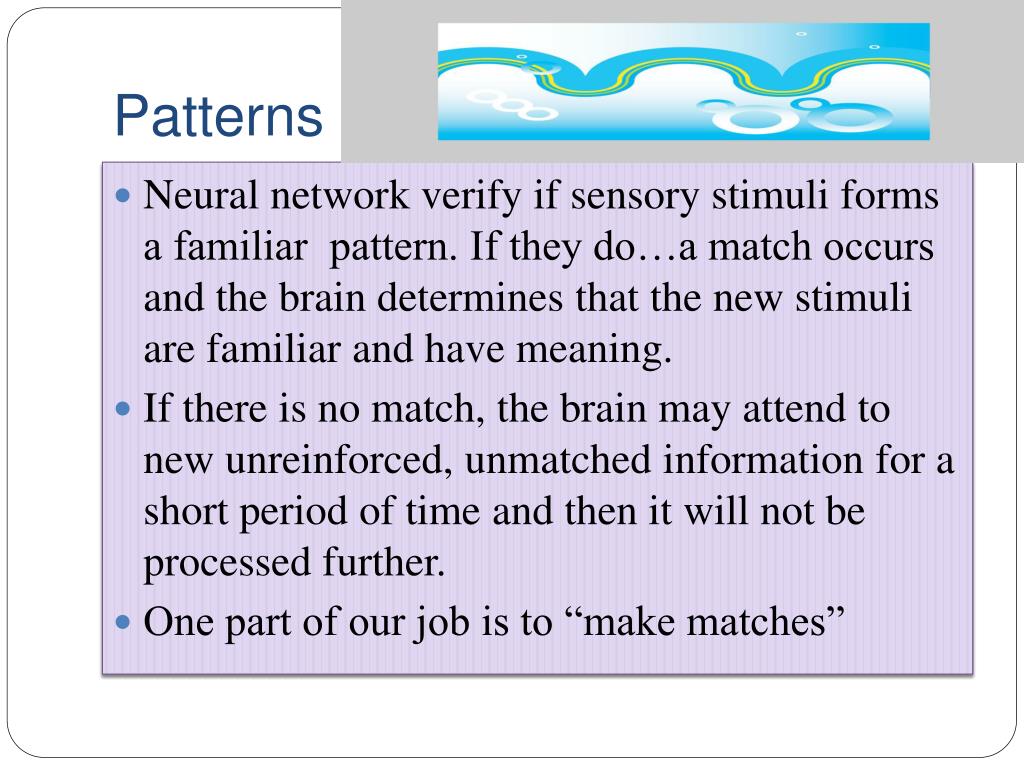 Patterns

- Neural network verify if sensory stimuli forms a familiar pattern. If they do…a match occurs and the brain determines that the new stimuli are familiar and have meaning.
- If there is no match, the brain may attend to new unreinforced, unmatched information for a short period of time and then it will not be processed further.
- One part of our job is to “make matches”